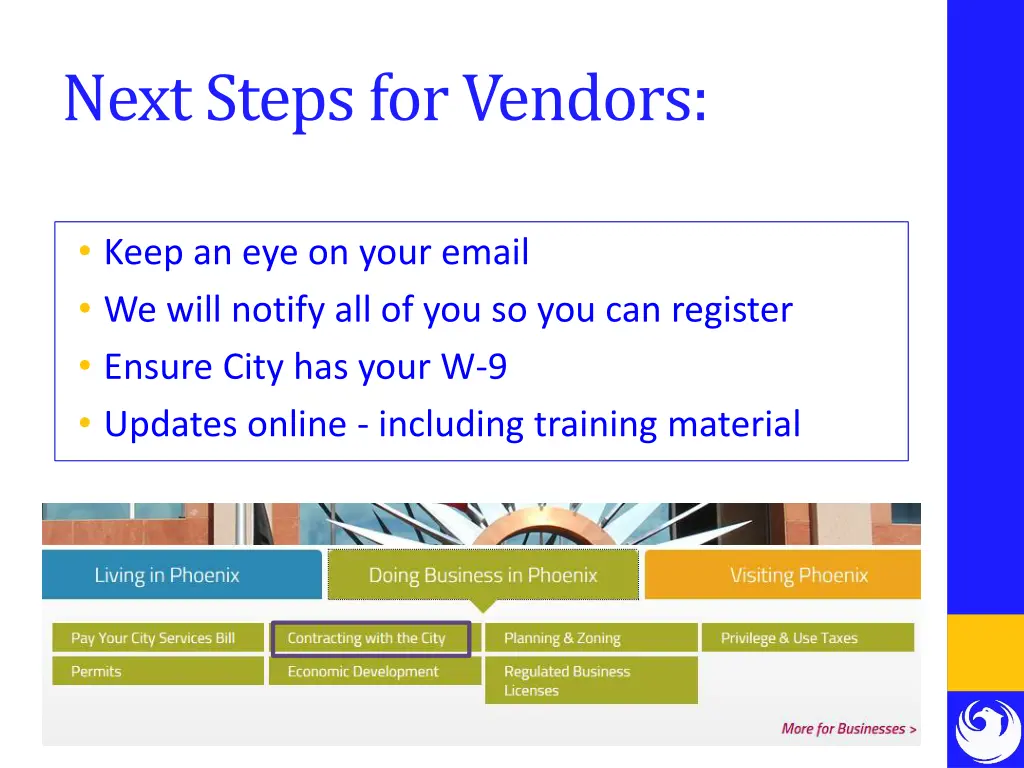 Next Steps for Vendors:

• Keep an eye on your email
• We will notify all of you so you can register
• Ensure City has your W-9
• Updates online - including training material

Living in Phoenix
Doing Business in Phoenix
Visiting Phoenix

Pay Your City Services Bill
Contracting with the City
Planning & Zoning
Privilege & Use Taxes
Permits
Economic Development
Regulated Business Licenses

More for Businesses >